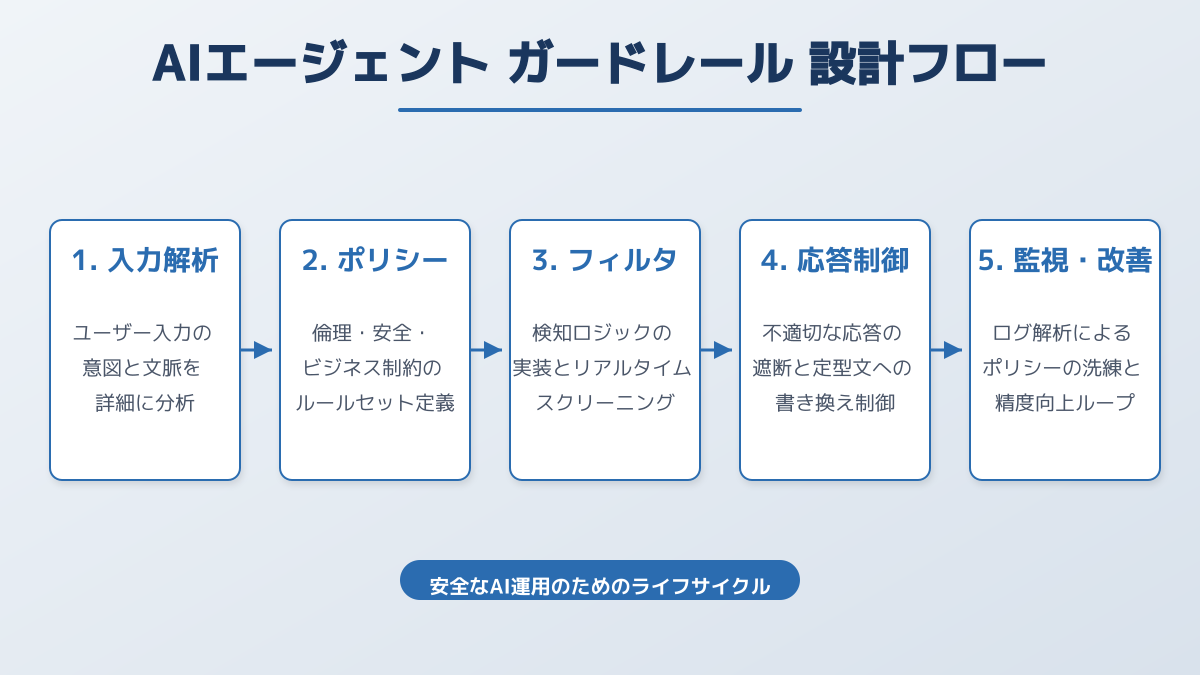 AIエージェント ガードレール 設計フロー

1. 入力解析

ユーザー入力の意図と文脈を詳細に分析

2. ポリシー

倫理・安全・ビジネス制約のルールセット定義

3. フィルタ

検知ロジックの実装とリアルタイムスクリーニング

4. 応答制御

不適切な応答の遮断と定型文への書き換え制御

5. 監視・改善

ログ解析によるポリシーの洗練と精度向上ループ

安全なAI運用のためのライフサイクル